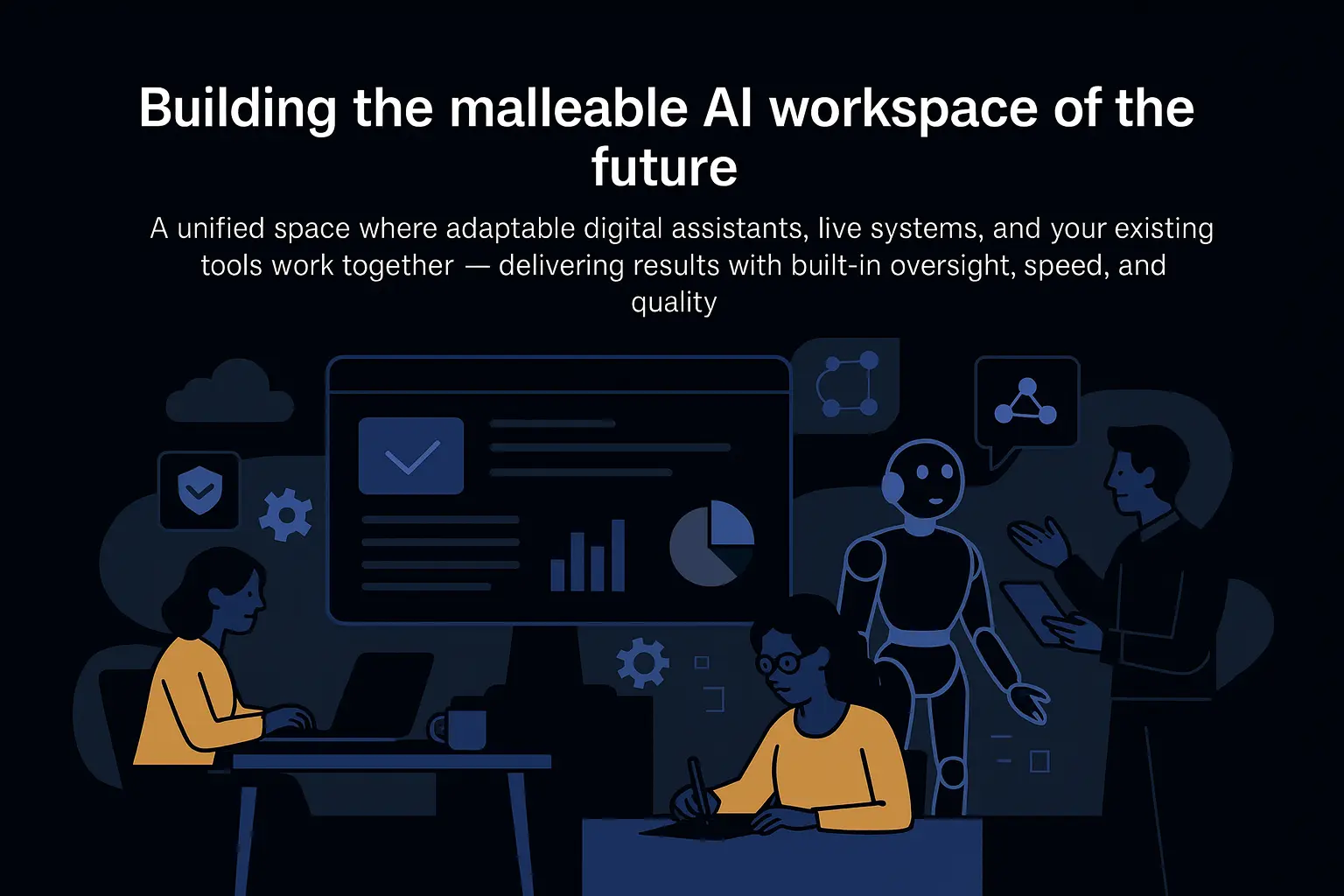 Building the malleable AI workspace of the future

A unified space where adaptable digital assistants, live systems, and your existing tools work together — delivering results with built-in oversight, speed, and quality